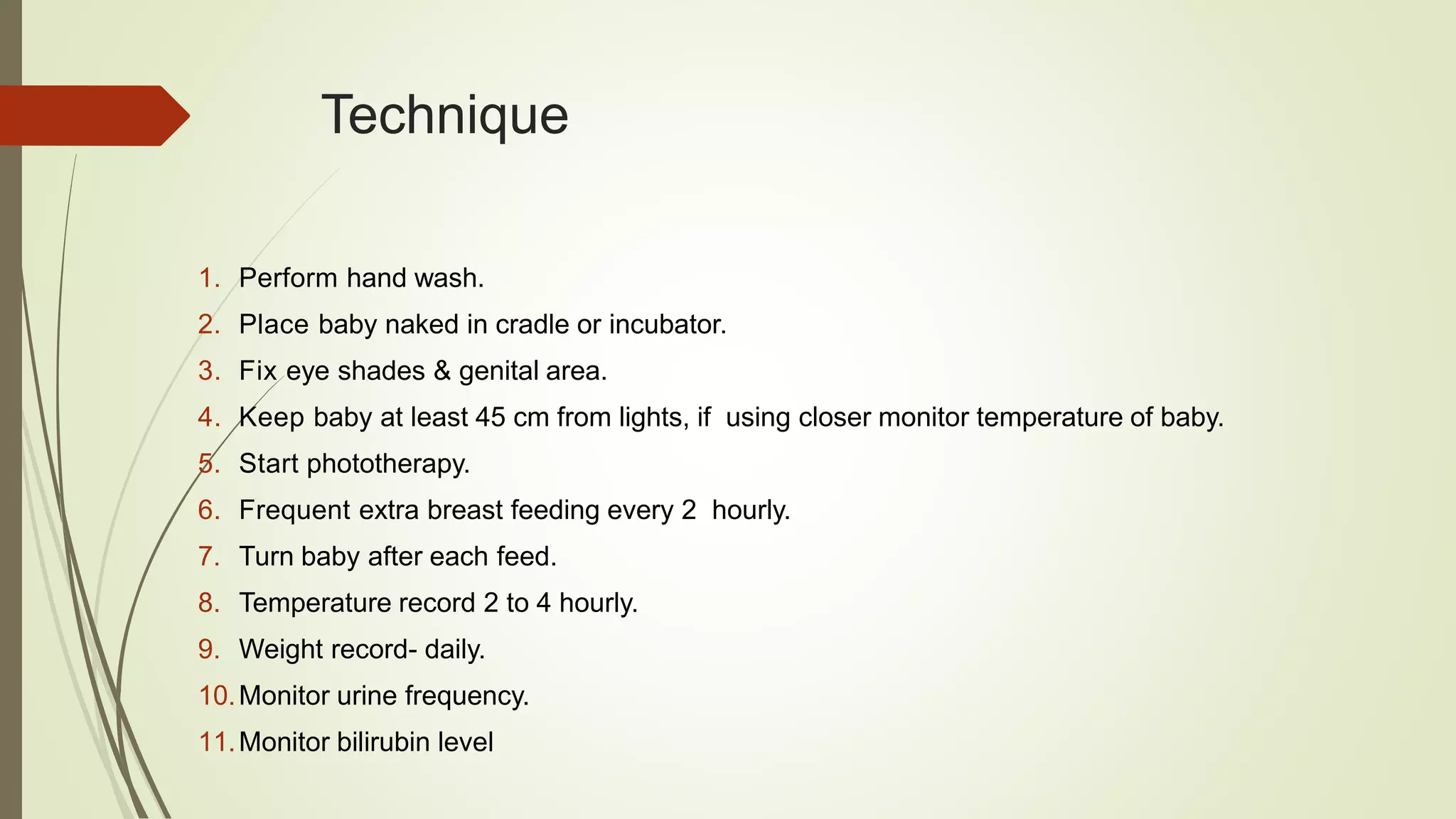 Technique

1. Perform hand wash.
2. Place baby naked in cradle or incubator.
3. Fix eye shades & genital area.
4. Keep baby at least 45 cm from lights, if using closer monitor temperature of baby.
5. Start phototherapy.
6. Frequent extra breast feeding every 2 hourly.
7. Turn baby after each feed.
8. Temperature record 2 to 4 hourly.
9. Weight record- daily.
10. Monitor urine frequency.
11. Monitor bilirubin level